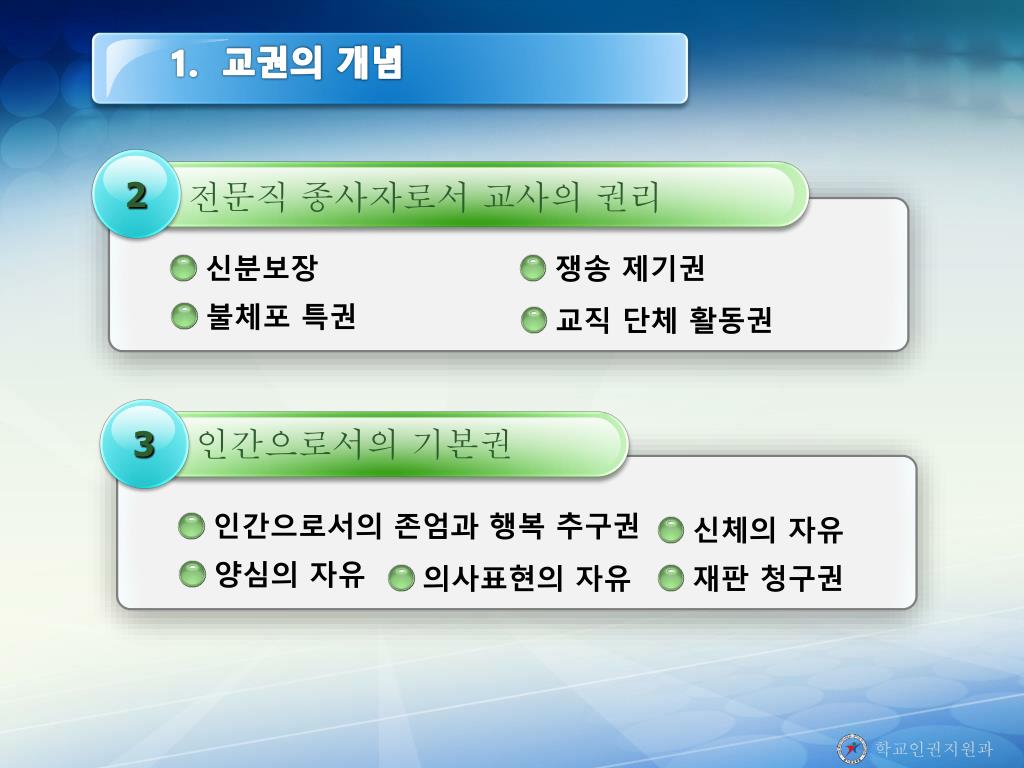 1. 교권의 개념

2 전문직 종사자로서 교사의 권리

신분보장
쟁송 제기권
불체포 특권
교직 단체 활동권

3 인간으로서의 기본권

인간으로서의 존엄과 행복 추구권
신체의 자유
양심의 자유
의사표현의 자유
재판 청구권

학교인권지원과